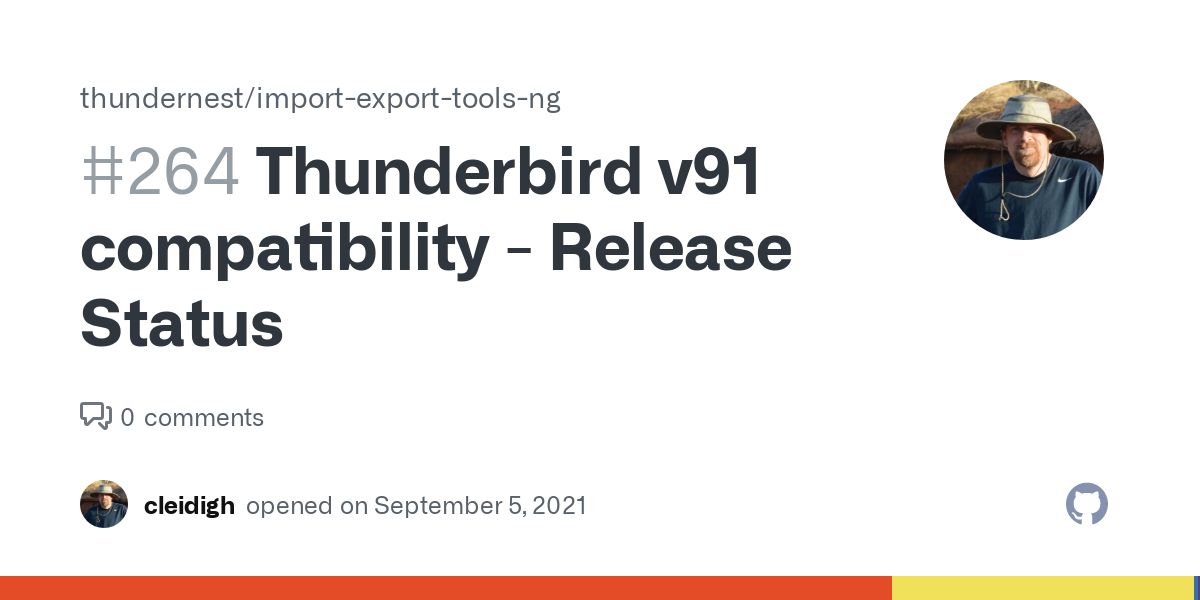 thundernest/import-export-tools-ng

#264 Thunderbird v91 compatibility - Release Status

0 comments

cleidigh opened on September 5, 2021